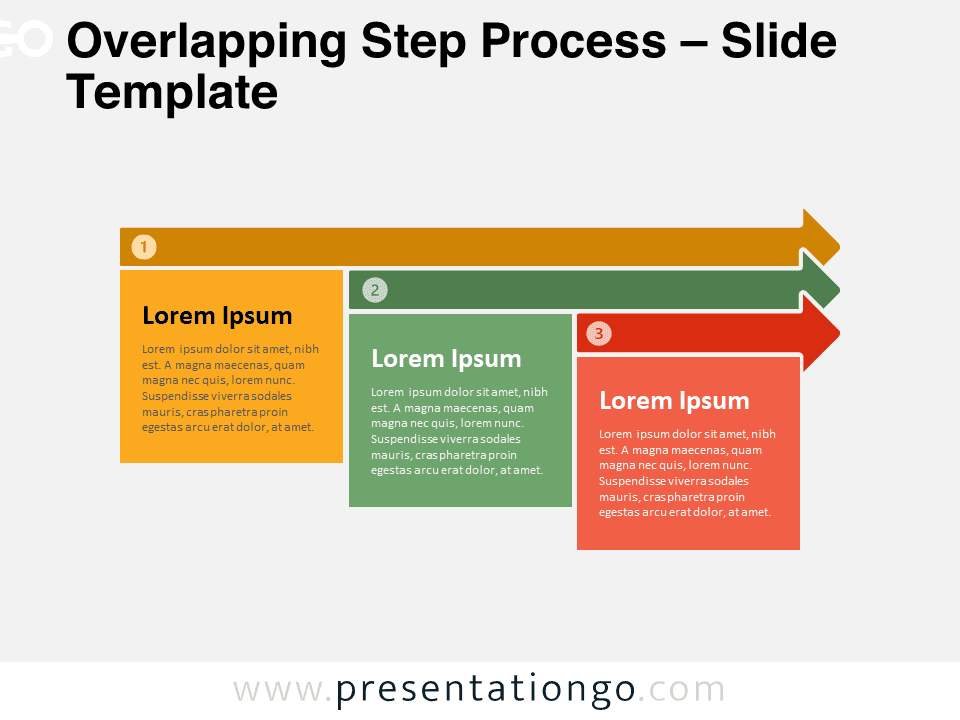 Overlapping Step Process – Slide Template

1

Lorem Ipsum

Lorem ipsum dolor sit amet, nibh est. A magna maecenas, quam magna nec quis, lorem nunc. Suspendisse viverra sodales mauris, cras pharetra proin egestas arcu erat dolor, at amet.

2

Lorem Ipsum

Lorem ipsum dolor sit amet, nibh est. A magna maecenas, quam magna nec quis, lorem nunc. Suspendisse viverra sodales mauris, cras pharetra proin egestas arcu erat dolor, at amet.

3

Lorem Ipsum

Lorem ipsum dolor sit amet, nibh est. A magna maecenas, quam magna nec quis, lorem nunc. Suspendisse viverra sodales mauris, cras pharetra proin egestas arcu erat dolor, at amet.

www.presentationgo.com